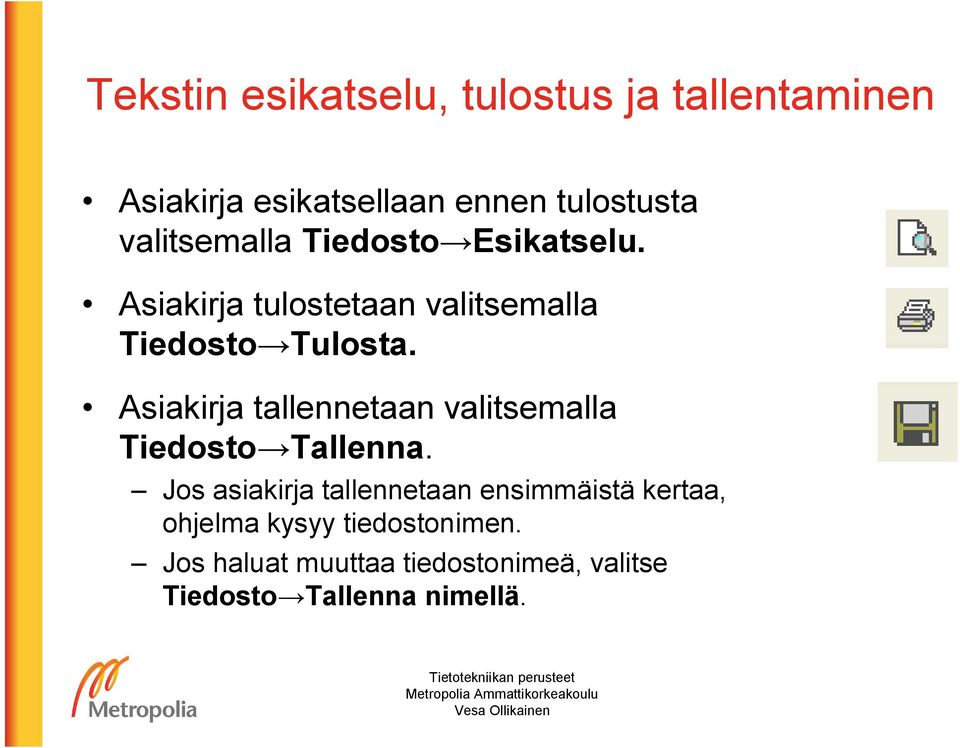 Tekstin esikatselu, tulostus ja tallentaminen

• Asiakirja esikatsellaan ennen tulostusta valitsemalla Tiedosto→Esikatselu.

• Asiakirja tulostetaan valitsemalla Tiedosto→Tulosta.

• Asiakirja tallennetaan valitsemalla Tiedosto→Tallenna.

– Jos asiakirja tallennetaan ensimmäistä kertaa, ohjelma kysyy tiedostonimen.

– Jos haluat muuttaa tiedostonimeä, valitse Tiedosto→Tallenna nimellä.

Metropolia

Tietotekniikan perusteet
Metropolia Ammattikorkeakoulu
Vesa Ollikainen